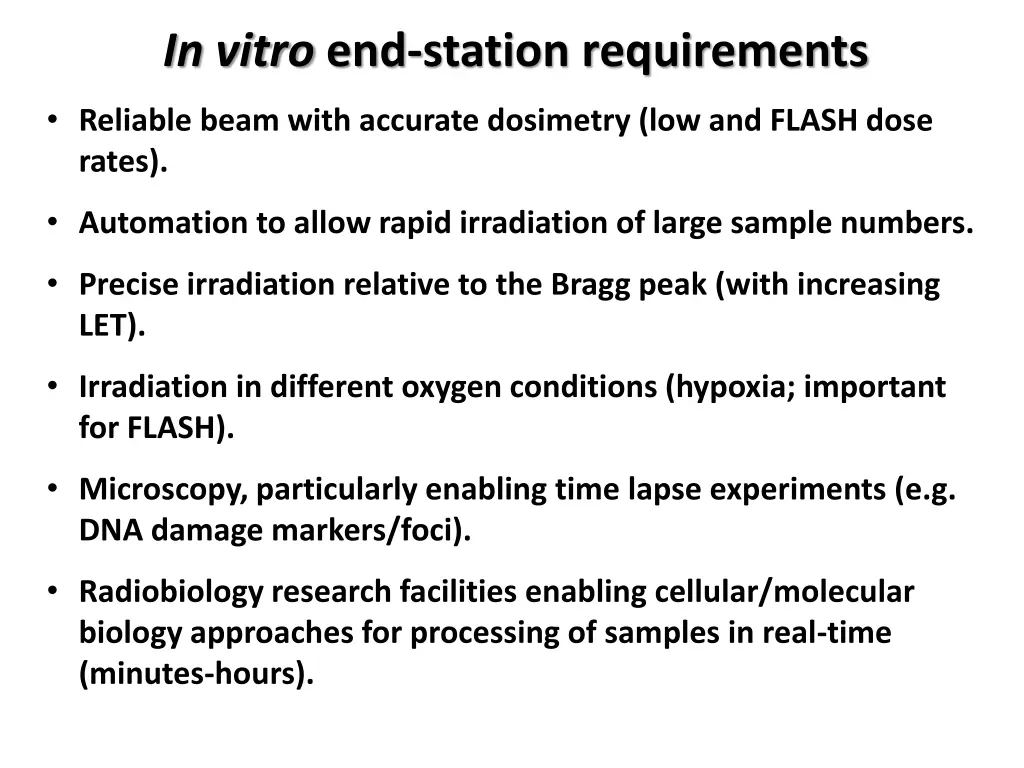 In vitro end-station requirements

• Reliable beam with accurate dosimetry (low and FLASH dose rates).

• Automation to allow rapid irradiation of large sample numbers.

• Precise irradiation relative to the Bragg peak (with increasing LET).

• Irradiation in different oxygen conditions (hypoxia; important for FLASH).

• Microscopy, particularly enabling time lapse experiments (e.g. DNA damage markers/foci).

• Radiobiology research facilities enabling cellular/molecular biology approaches for processing of samples in real-time (minutes-hours).